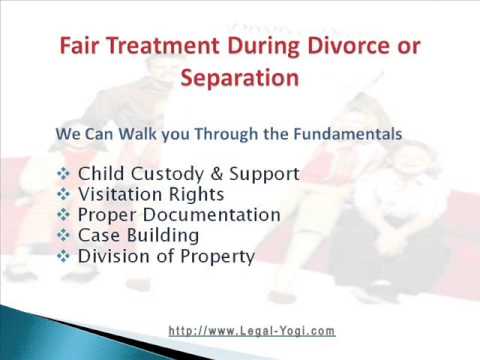 Fair Treatment During Divorce or Separation

We Can Walk you Through the Fundamentals

❖ Child Custody & Support
❖ Visitation Rights
❖ Proper Documentation
❖ Case Building
❖ Division of Property

http://www.Legal-Yogi.com